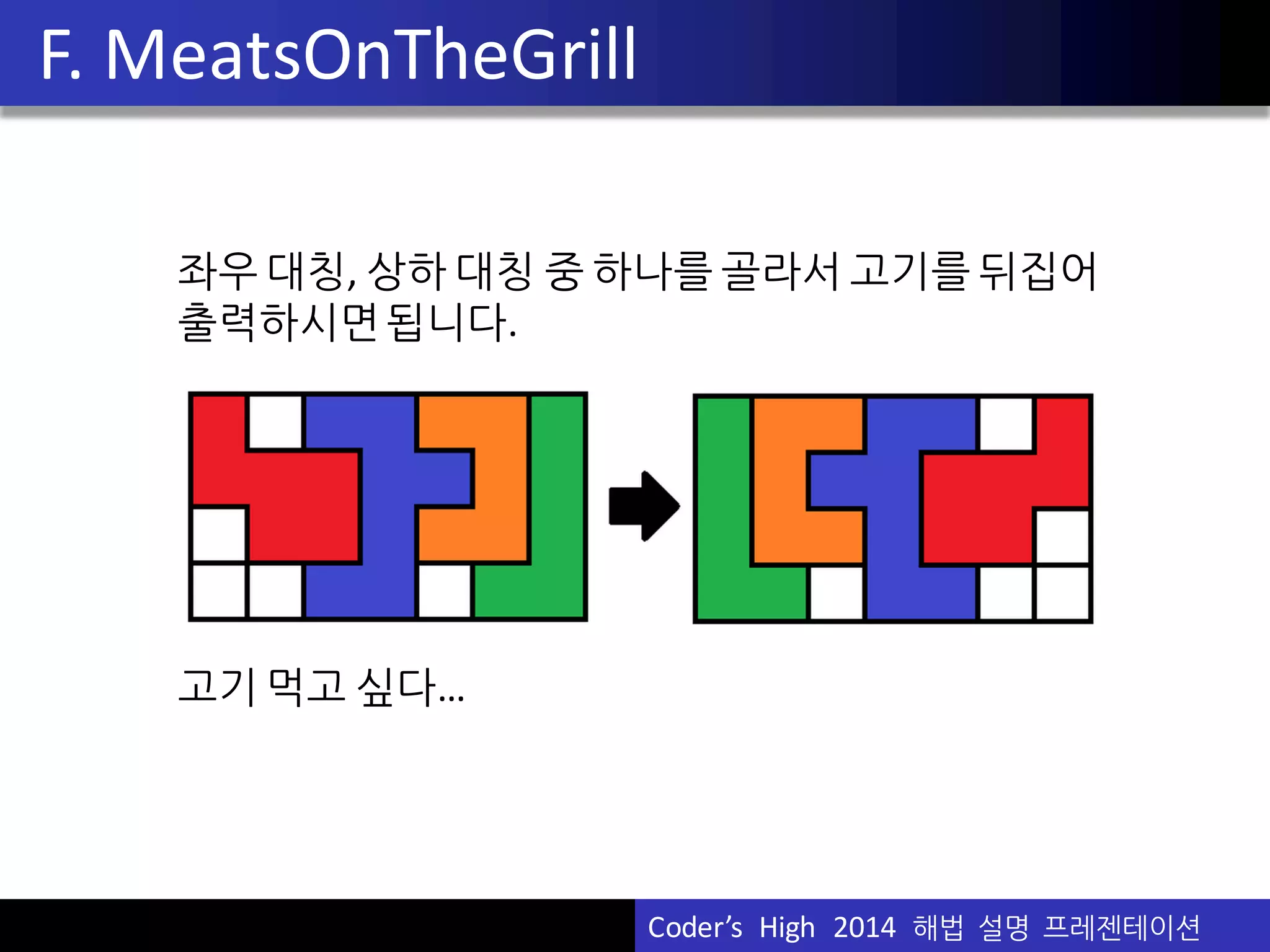 F. MeatsOnTheGrill

좌우 대칭, 상하 대칭 중 하나를 골라서 고기를 뒤집어 출력하시면 됩니다.

고기 먹고 싶다…

Coder's High 2014 해법 설명 프레젠테이션